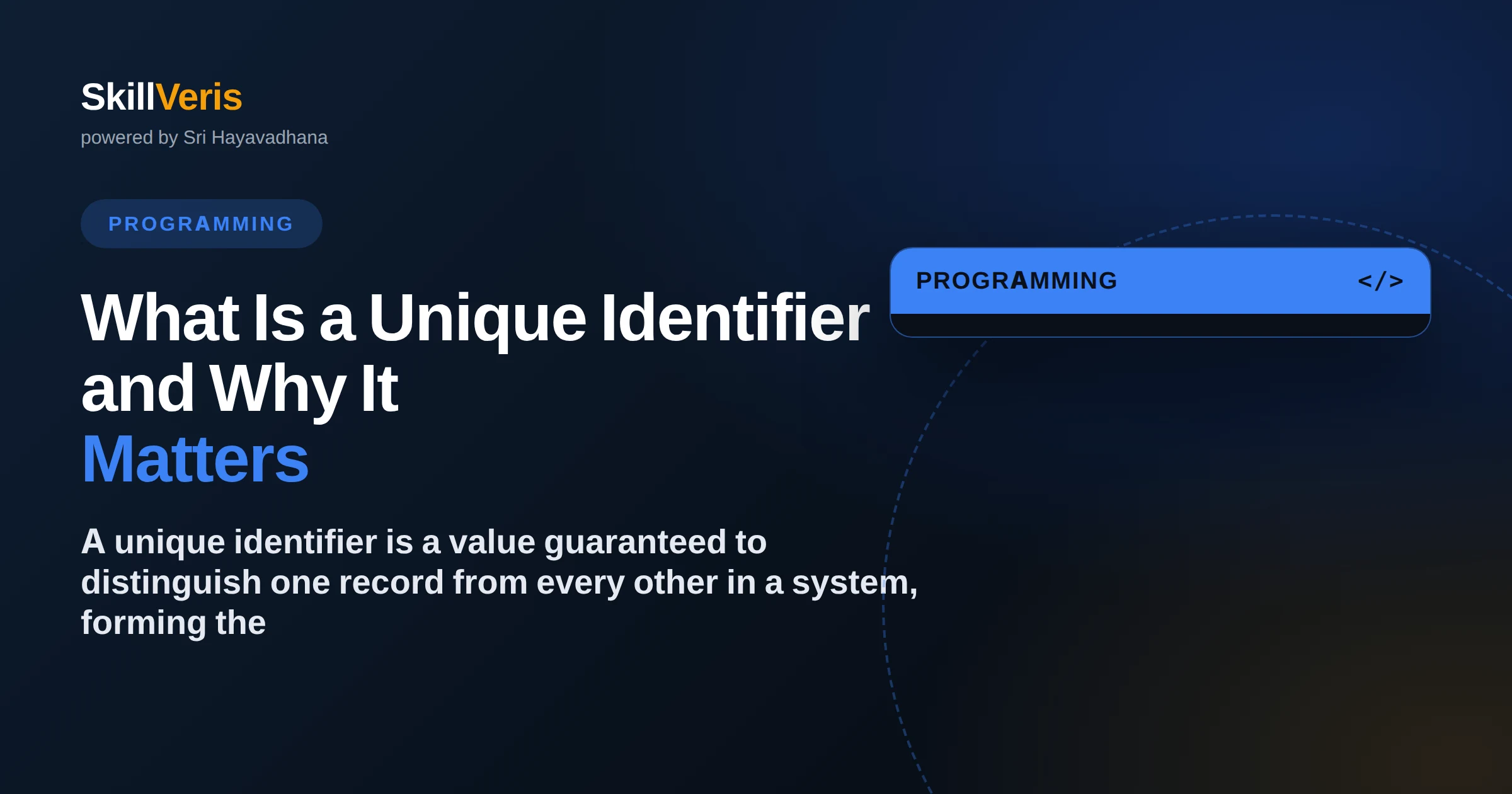 SkillVeris
powered by Sri Hayavadhana

PROGRAMMING

What Is a Unique Identifier and Why It Matters

A unique identifier is a value guaranteed to distinguish one record from every other in a system, forming the

PROGRAMMING </>